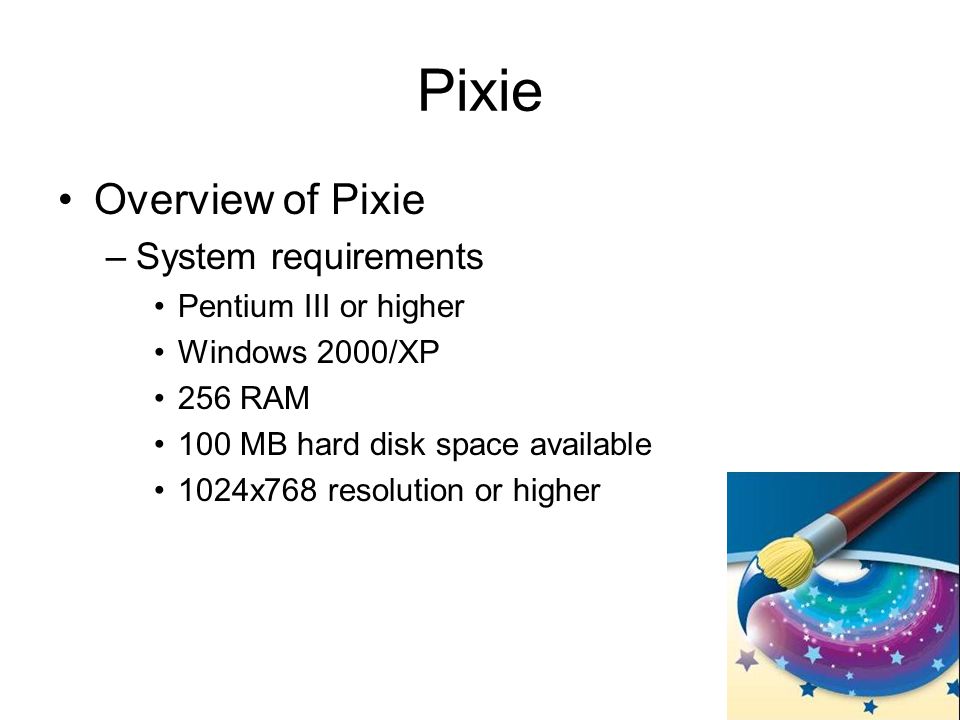 Pixie

• Overview of Pixie
– System requirements
• Pentium III or higher
• Windows 2000/XP
• 256 RAM
• 100 MB hard disk space available
• 1024x768 resolution or higher